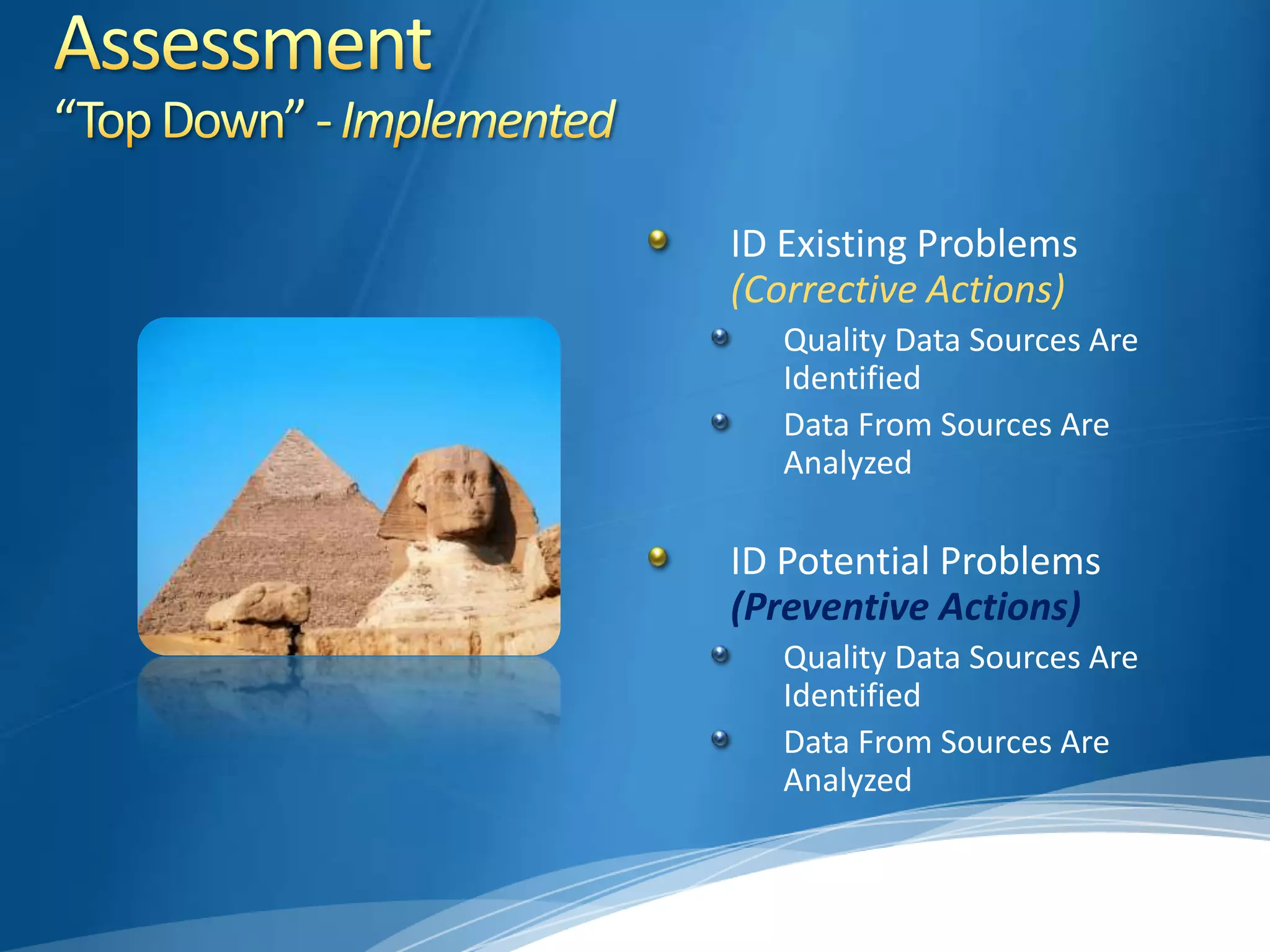 Assessment
“Top Down” - Implemented

ID Existing Problems (Corrective Actions)

Quality Data Sources Are Identified

Data From Sources Are Analyzed

ID Potential Problems (Preventive Actions)

Quality Data Sources Are Identified

Data From Sources Are Analyzed